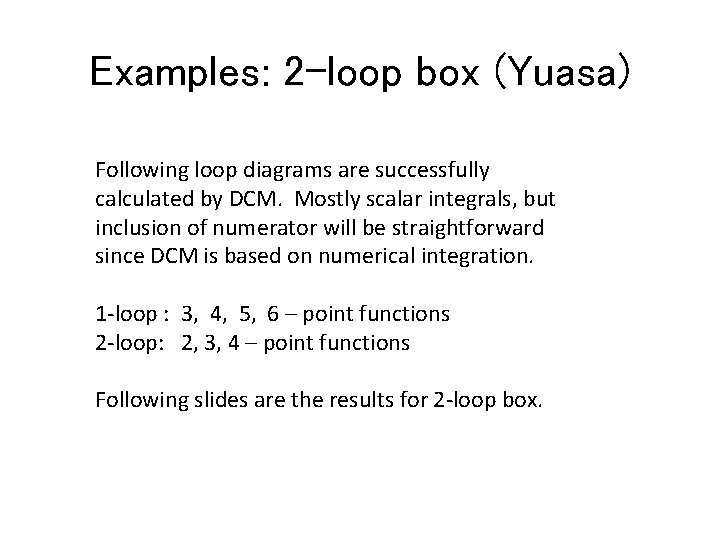 Examples: 2-loop box (Yuasa)

Following loop diagrams are successfully calculated by DCM. Mostly scalar integrals, but inclusion of numerator will be straightforward since DCM is based on numerical integration.

1-loop : 3, 4, 5, 6 – point functions
2-loop: 2, 3, 4 – point functions

Following slides are the results for 2-loop box.